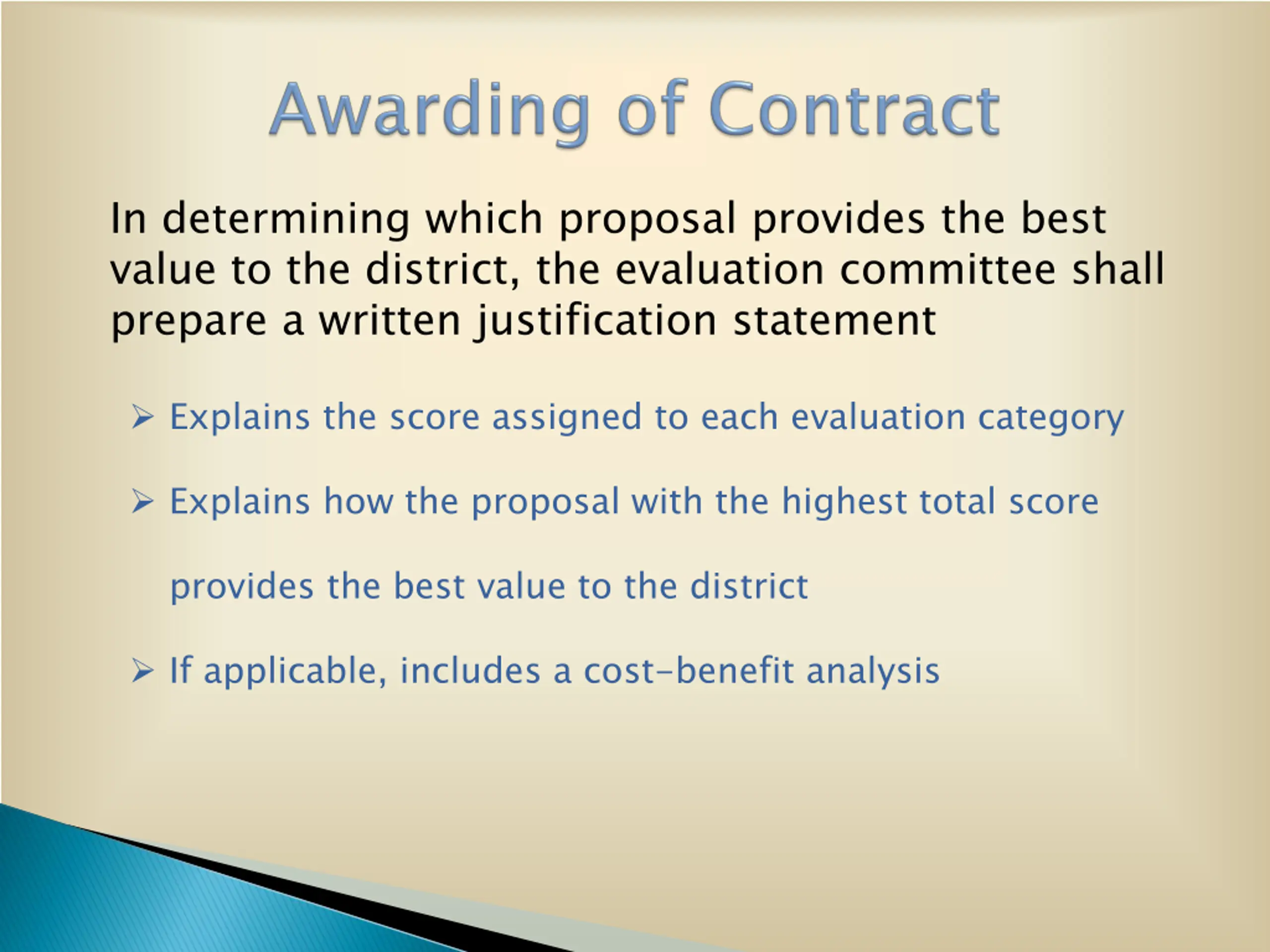 Awarding of Contract

In determining which proposal provides the best value to the district, the evaluation committee shall prepare a written justification statement

➢ Explains the score assigned to each evaluation category

➢ Explains how the proposal with the highest total score provides the best value to the district

➢ If applicable, includes a cost-benefit analysis